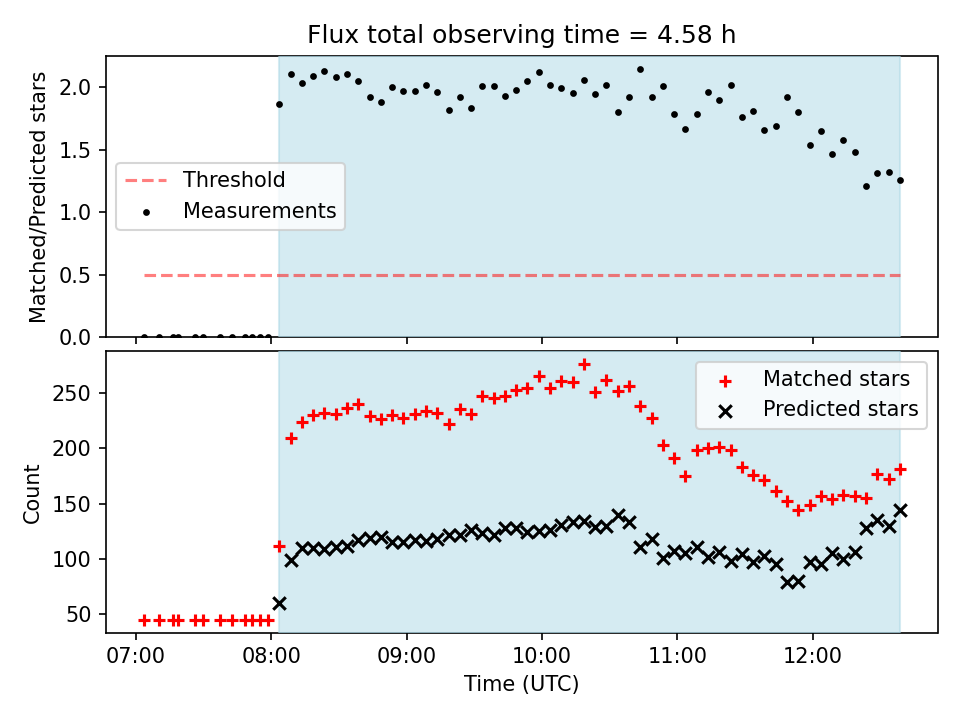 Flux total observing time = 4.58 h

Matched/Predicted stars

2.0
1.5
1.0
0.5
0.0

Threshold
Measurements

Count

250
200
150
100
50

Matched stars
Predicted stars

07:00
08:00
09:00
10:00
11:00
12:00

Time (UTC)